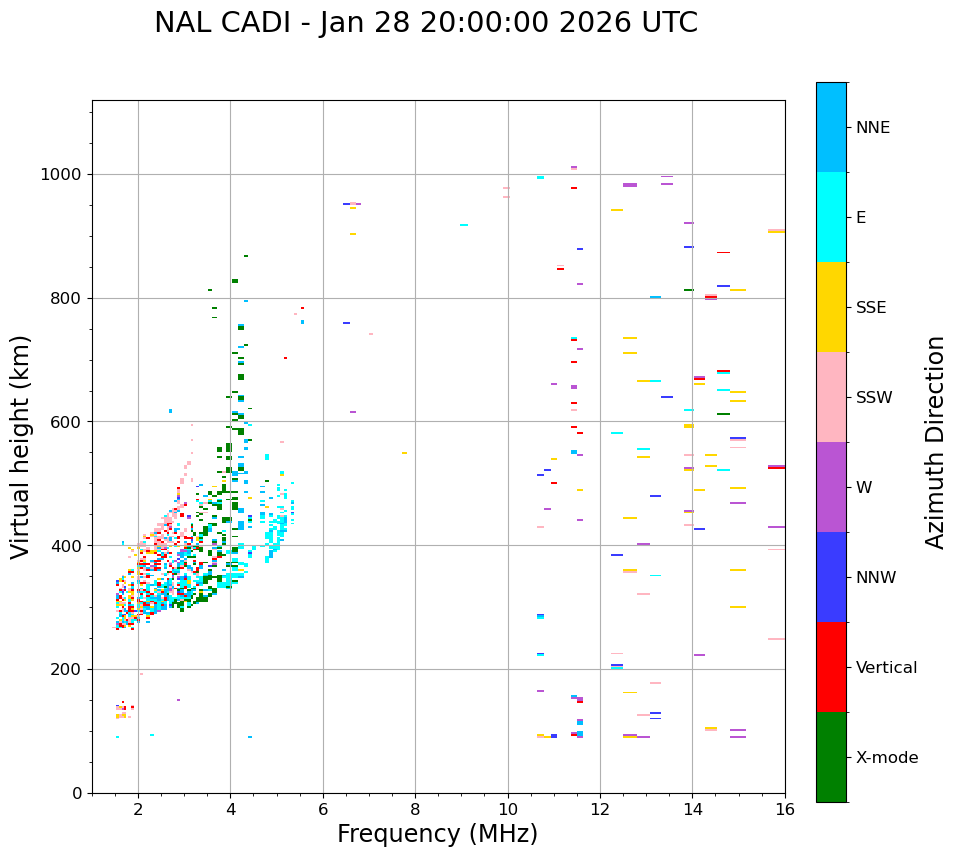 NAL CADI - Jan 28 20:00:00 2026 UTC

Virtual height (km)

1000
800
600
400
200
0

2
4
6
8
10
12
14
16

Frequency (MHz)

NNE
E
SSE
SSW
W
NNW
Vertical
X-mode

Azimuth Direction